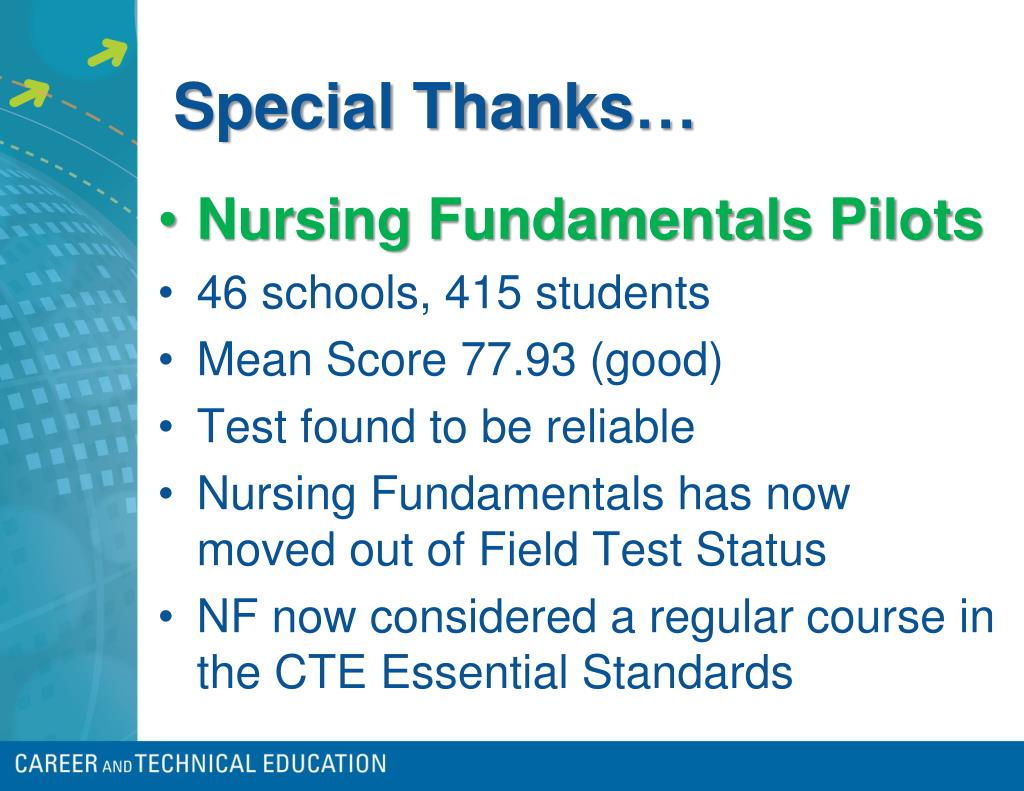 Special Thanks…

• Nursing Fundamentals Pilots
• 46 schools, 415 students
• Mean Score 77.93 (good)
• Test found to be reliable
• Nursing Fundamentals has now moved out of Field Test Status
• NF now considered a regular course in the CTE Essential Standards

CAREER AND TECHNICAL EDUCATION